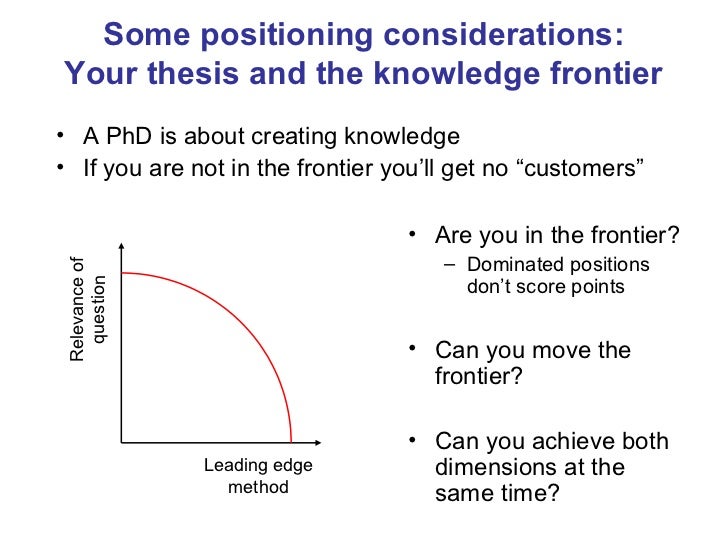 Some positioning considerations:
Your thesis and the knowledge frontier

• A PhD is about creating knowledge
• If you are not in the frontier you'll get no "customers"

Relevance of question

Leading edge method

• Are you in the frontier?
– Dominated positions don't score points

• Can you move the frontier?

• Can you achieve both dimensions at the same time?